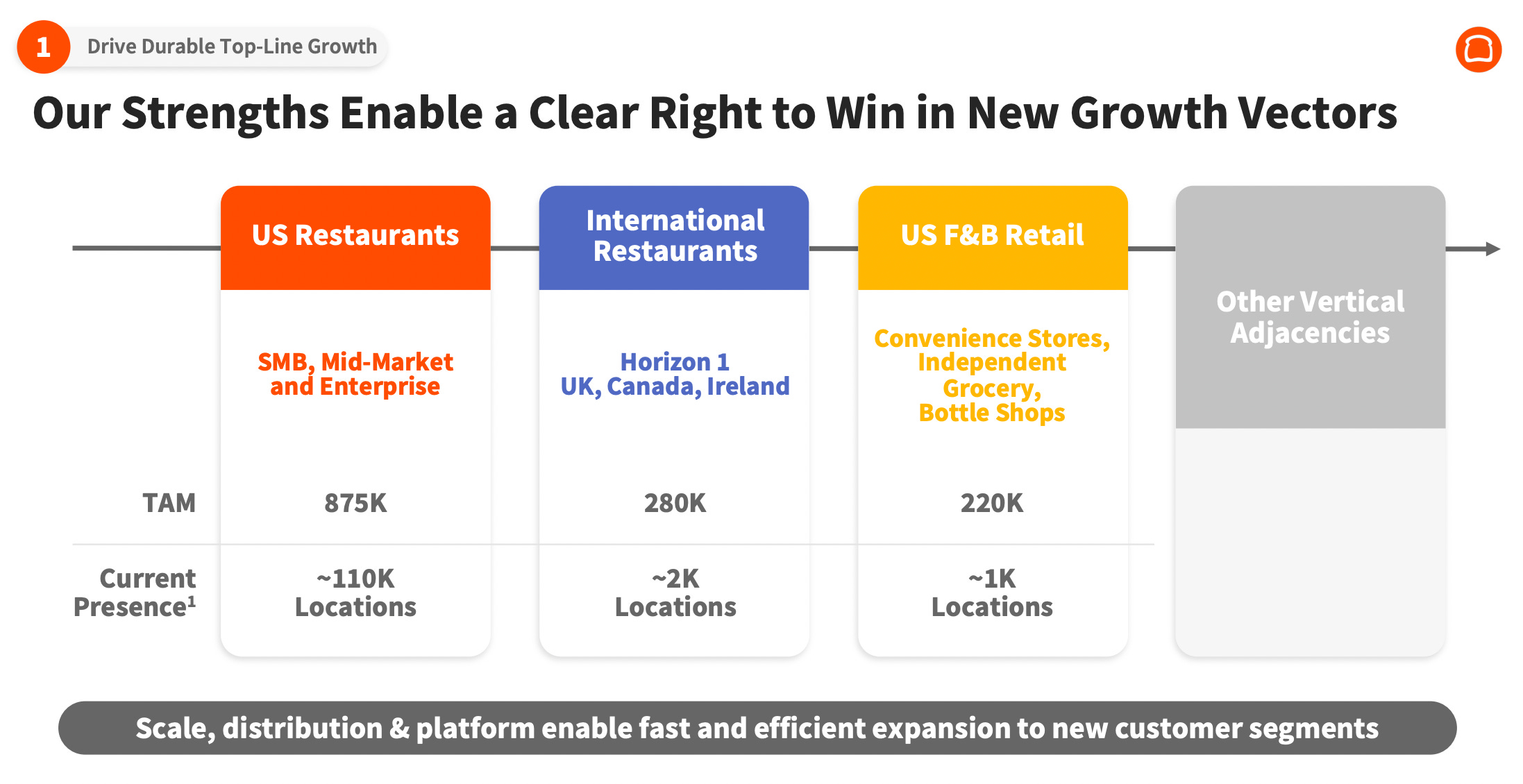 1 Drive Durable Top-Line Growth

Our Strengths Enable a Clear Right to Win in New Growth Vectors

| | US Restaurants | International Restaurants | US F&B Retail | Other Vertical Adjacencies |
|---|---|---|---|---|
| | SMB, Mid-Market and Enterprise | Horizon 1 UK, Canada, Ireland | Convenience Stores, Independent Grocery, Bottle Shops | |
| TAM | 875K | 280K | 220K | |
| Current Presence$^1$ | ~110K Locations | ~2K Locations | ~1K Locations | |

Scale, distribution & platform enable fast and efficient expansion to new customer segments